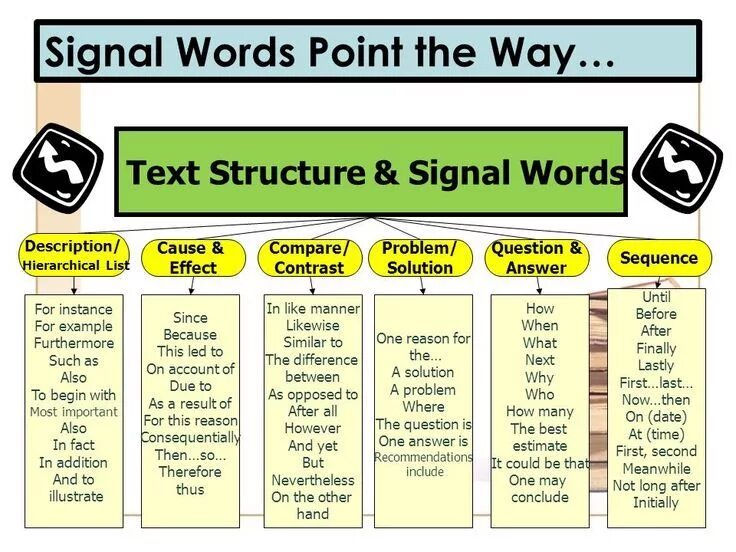 Signal Words Point the Way…

Text Structure & Signal Words

Description/ Hierarchical List

For instance
For example
Furthermore
Such as
Also
To begin with
Most important
Also
In fact
In addition
And to illustrate

Cause & Effect

Since
Because
This led to
On account of
Due to
As a result of
For this reason
Consequentially
Then…so…
Therefore
thus

Compare/ Contrast

In like manner
Likewise
Similar to
The difference between
As opposed to
After all
However
And yet
But
Nevertheless
On the other hand

Problem/ Solution

One reason for the…
A solution
A problem
Where
The question is
One answer is
Recommendations include

Question & Answer

How
When
What
Next
Why
Who
How many
The best estimate
It could be that
One may conclude

Sequence

Until
Before
After
Finally
Lastly
First…last…
Now…then
On (date)
At (time)
First, second
Meanwhile
Not long after
Initially